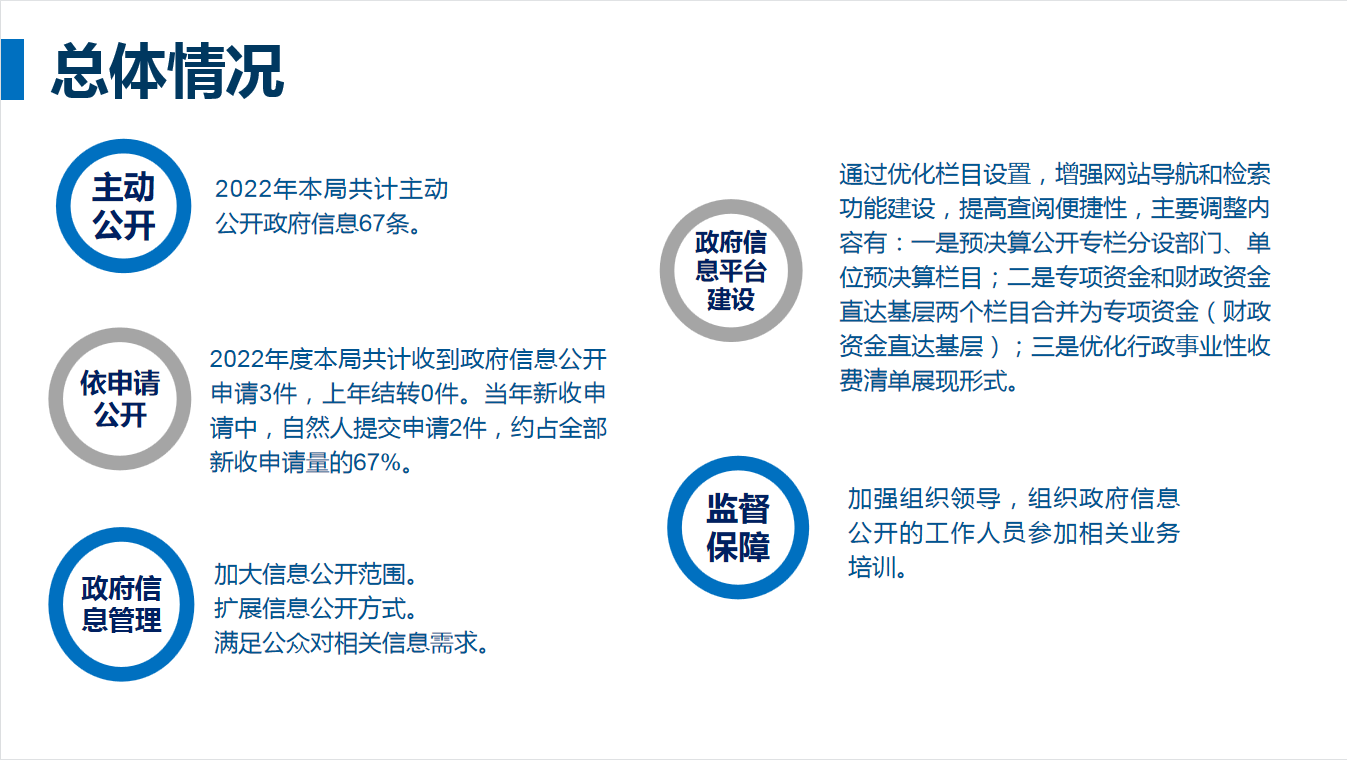 总体情况

主动公开

2022年本局共计主动公开政府信息67条。

依申请公开

2022年度本局共计收到政府信息公开申请3件，上年结转0件。当年新收申请中，自然人提交申请2件，约占全部新收申请量的67%。

政府信息管理

加大信息公开范围。
扩展信息公开方式。
满足公众对相关信息需求。

政府信息平台建设

通过优化栏目设置，增强网站导航和检索功能建设，提高查阅便捷性，主要调整内容有：一是预决算公开专栏分设部门、单位预决算栏目；二是专项资金和财政资金直达基层两个栏目合并为专项资金（财政资金直达基层）；三是优化行政事业性收费清单展现形式。

监督保障

加强组织领导，组织政府信息公开的工作人员参加相关业务培训。